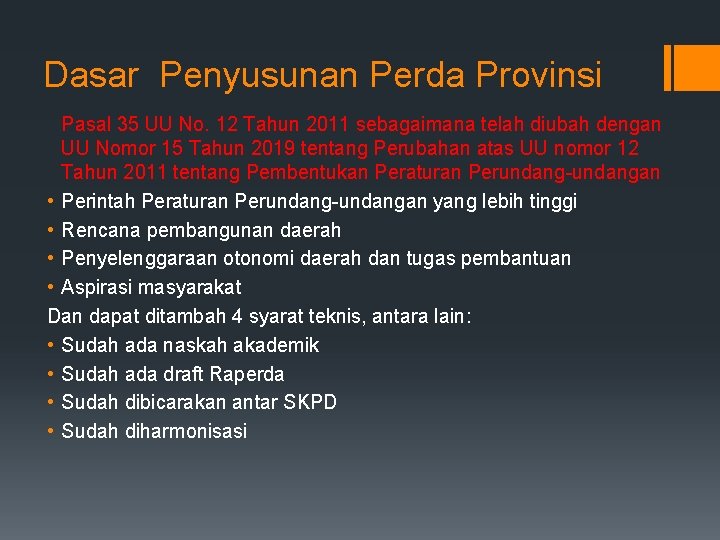 Dasar  Penyusunan Perda Provinsi

Pasal 35 UU No. 12 Tahun 2011 sebagaimana telah diubah dengan UU Nomor 15 Tahun 2019 tentang Perubahan atas UU nomor 12 Tahun 2011 tentang Pembentukan Peraturan Perundang-undangan

• Perintah Peraturan Perundang-undangan yang lebih tinggi
• Rencana pembangunan daerah
• Penyelenggaraan otonomi daerah dan tugas pembantuan
• Aspirasi masyarakat

Dan dapat ditambah 4 syarat teknis, antara lain:

• Sudah ada naskah akademik
• Sudah ada draft Raperda
• Sudah dibicarakan antar SKPD
• Sudah diharmonisasi